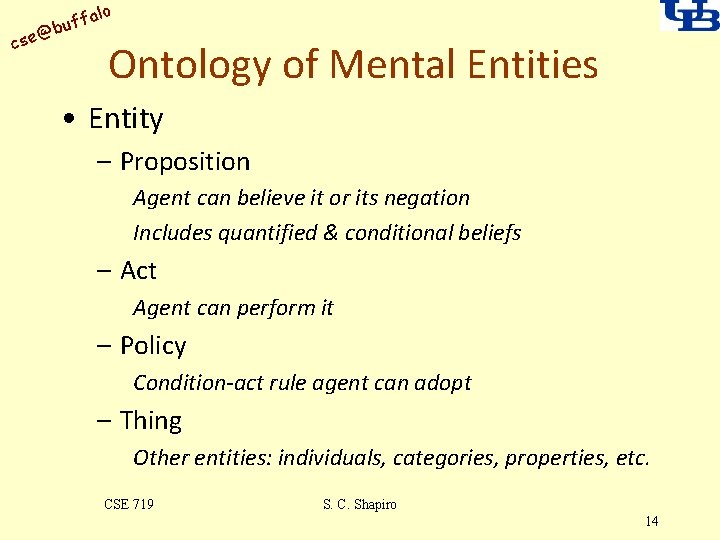 cse@buffalo

UB

Ontology of Mental Entities

• Entity
 – Proposition
  Agent can believe it or its negation
  Includes quantified & conditional beliefs
 – Act
  Agent can perform it
 – Policy
  Condition-act rule agent can adopt
 – Thing
  Other entities: individuals, categories, properties, etc.

CSE 719 S. C. Shapiro 14